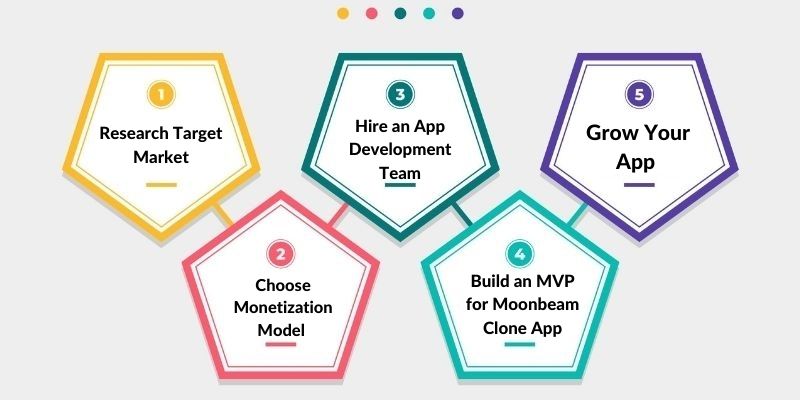 1
Research Target Market

2
Choose Monetization Model

3
Hire an App Development Team

4
Build an MVP for Moonbeam Clone App

5
Grow Your App